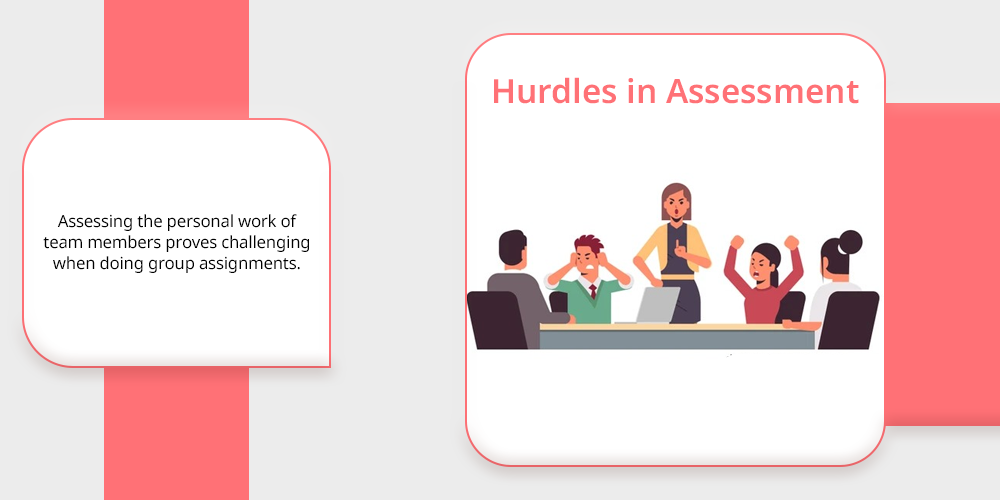 Assessing the personal work of team members proves challenging when doing group assignments.

Hurdles in Assessment